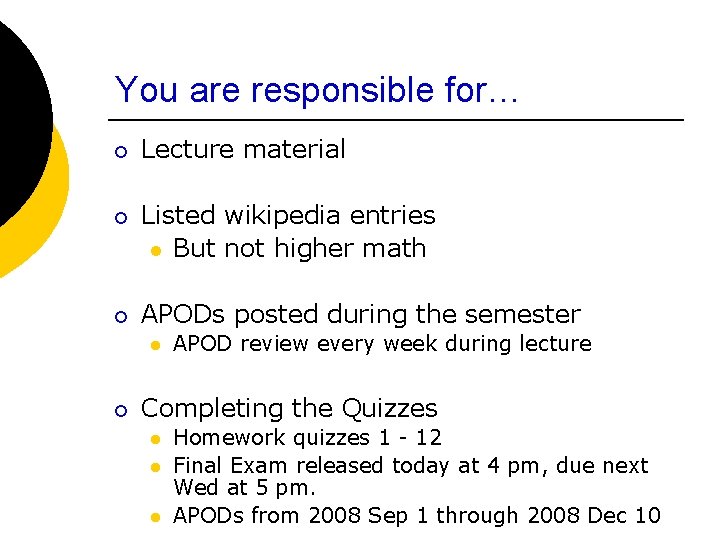 You are responsible for…

- Lecture material

- Listed wikipedia entries
  - But not higher math

- APODs posted during the semester
  - APOD review every week during lecture

- Completing the Quizzes
  - Homework quizzes 1 - 12
  - Final Exam released today at 4 pm, due next Wed at 5 pm.
  - APODs from 2008 Sep 1 through 2008 Dec 10